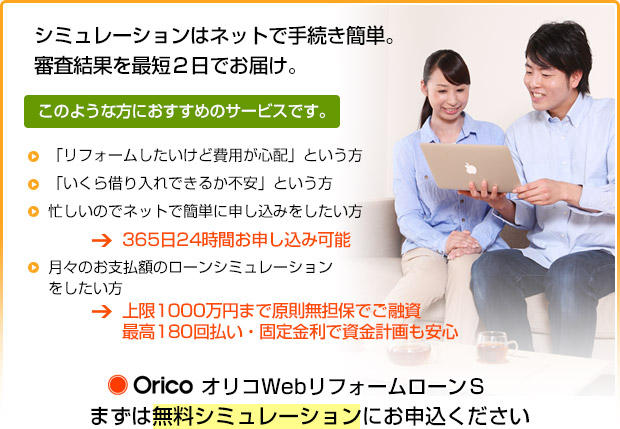 シミュレーションはネットで手続き簡単。
審査結果を最短２日でお届け。

このような方におすすめのサービスです。

「リフォームしたいけど費用が心配」という方

「いくら借り入れできるか不安」という方

忙しいのでネットで簡単に申し込みをしたい方

→ 365日24時間お申し込み可能

月々のお支払額のローンシミュレーションをしたい方

→ 上限1000万円まで原則無担保でご融資
最高180回払い・固定金利で資金計画も安心

Orico オリコWebリフォームローンＳ
まずは無料シミュレーションにお申込ください